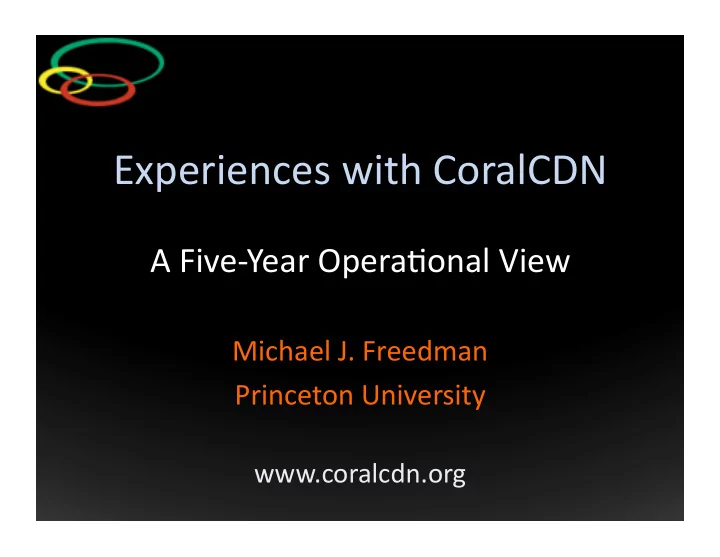 Experiences with CoralCDN

A Five-Year Operational View

Michael J. Freedman
Princeton University

www.coralcdn.org